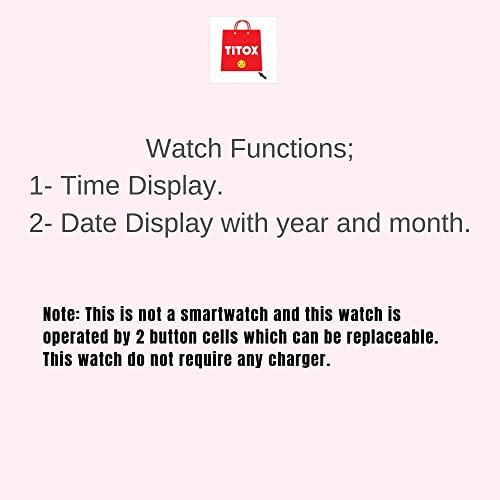 TITOX

Watch Functions;
1- Time Display.
2- Date Display with year and month.

Note: This is not a smartwatch and this watch is operated by 2 button cells which can be replaceable. This watch do not require any charger.